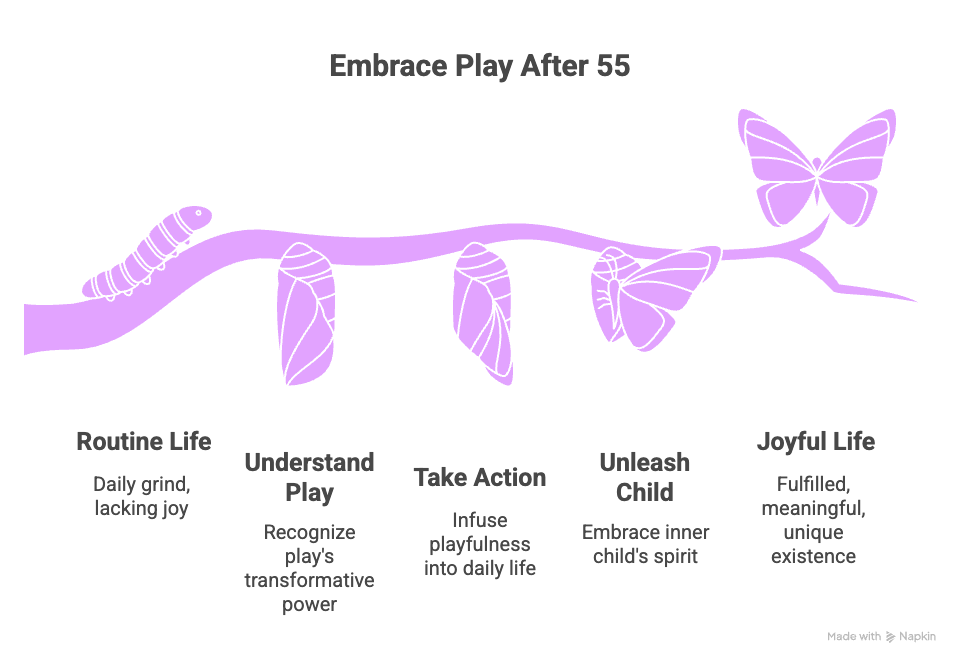 Embrace Play After 55

Routine Life

Daily grind, lacking joy

Understand Play

Recognize play's transformative power

Take Action

Infuse playfulness into daily life

Unleash Child

Embrace inner child's spirit

Joyful Life

Fulfilled, meaningful, unique existence

Made with Napkin